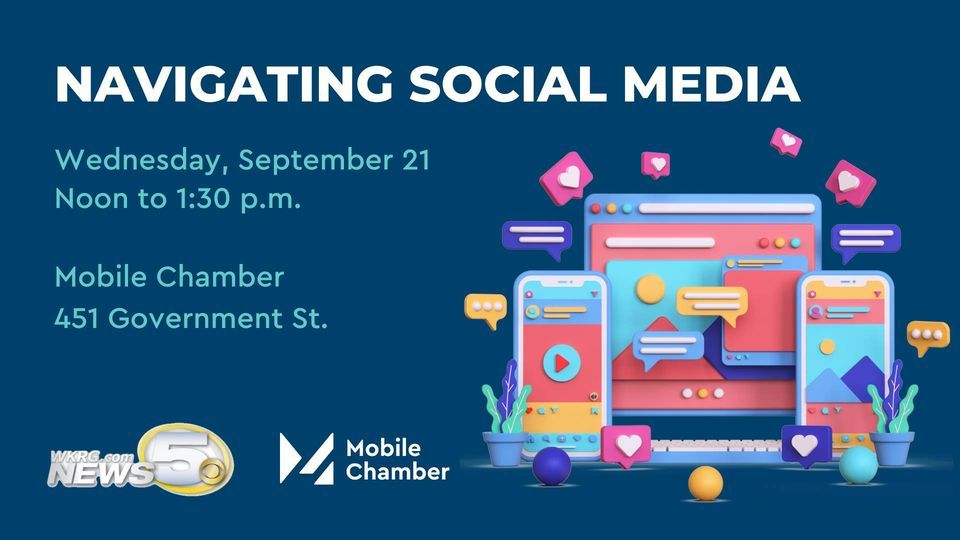 NAVIGATING SOCIAL MEDIA

Wednesday, September 21
Noon to 1:30 p.m.

Mobile Chamber
451 Government St.

WKRG.com NEWS 5

Mobile Chamber